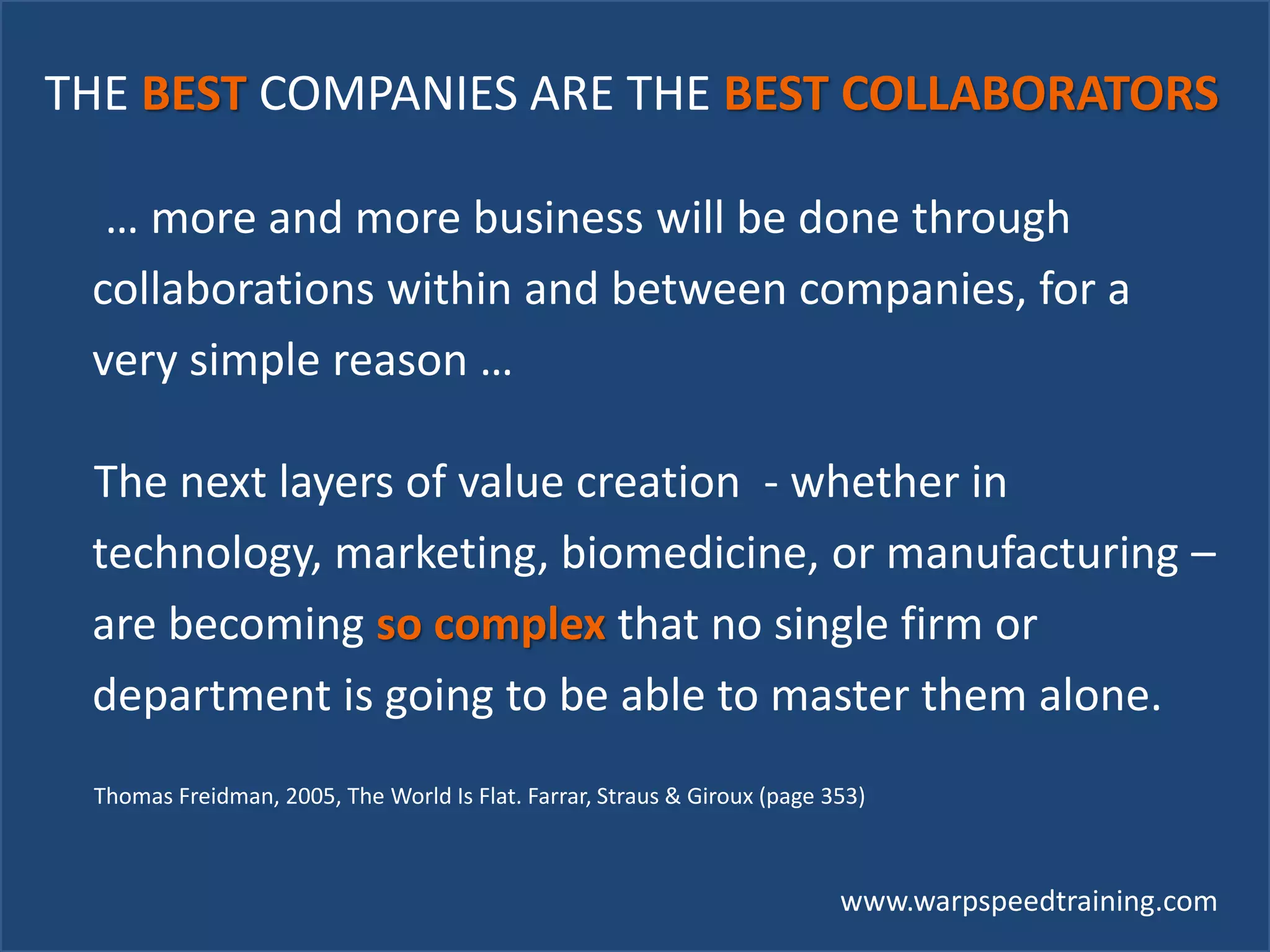 THE BEST COMPANIES ARE THE BEST COLLABORATORS

… more and more business will be done through collaborations within and between companies, for a very simple reason …

The next layers of value creation - whether in technology, marketing, biomedicine, or manufacturing – are becoming so complex that no single firm or department is going to be able to master them alone.

Thomas Freidman, 2005, The World Is Flat. Farrar, Straus & Giroux (page 353)

www.warpspeedtraining.com